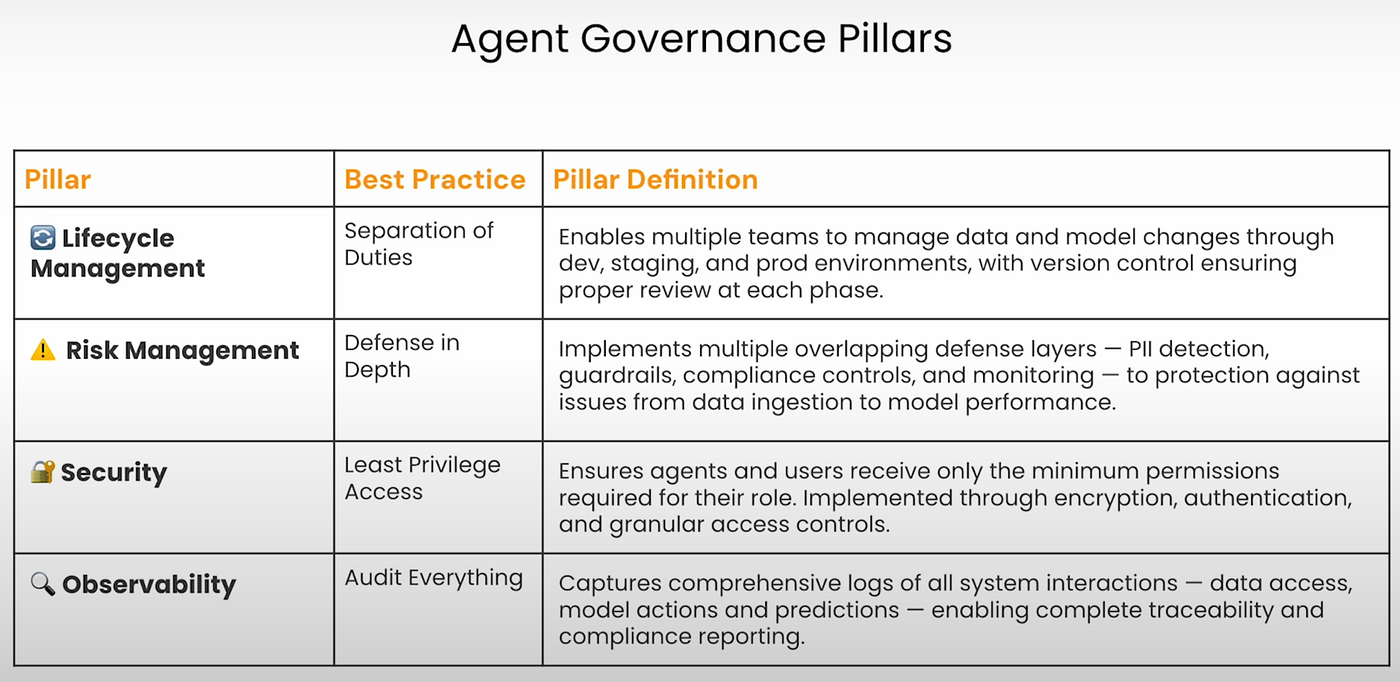 Agent Governance Pillars

| Pillar | Best Practice | Pillar Definition |
|---|---|---|
| Lifecycle Management | Separation of Duties | Enables multiple teams to manage data and model changes through dev, staging, and prod environments, with version control ensuring proper review at each phase. |
| Risk Management | Defense in Depth | Implements multiple overlapping defense layers — PII detection, guardrails, compliance controls, and monitoring — to protection against issues from data ingestion to model performance. |
| Security | Least Privilege Access | Ensures agents and users receive only the minimum permissions required for their role. Implemented through encryption, authentication, and granular access controls. |
| Observability | Audit Everything | Captures comprehensive logs of all system interactions — data access, model actions and predictions — enabling complete traceability and compliance reporting. |